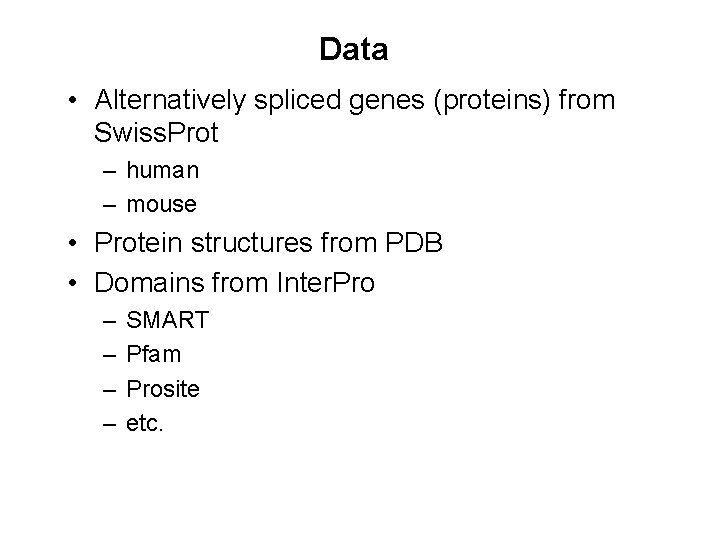 Data

• Alternatively spliced genes (proteins) from SwissProt
– human
– mouse
• Protein structures from PDB
• Domains from InterPro
– SMART
– Pfam
– Prosite
– etc.